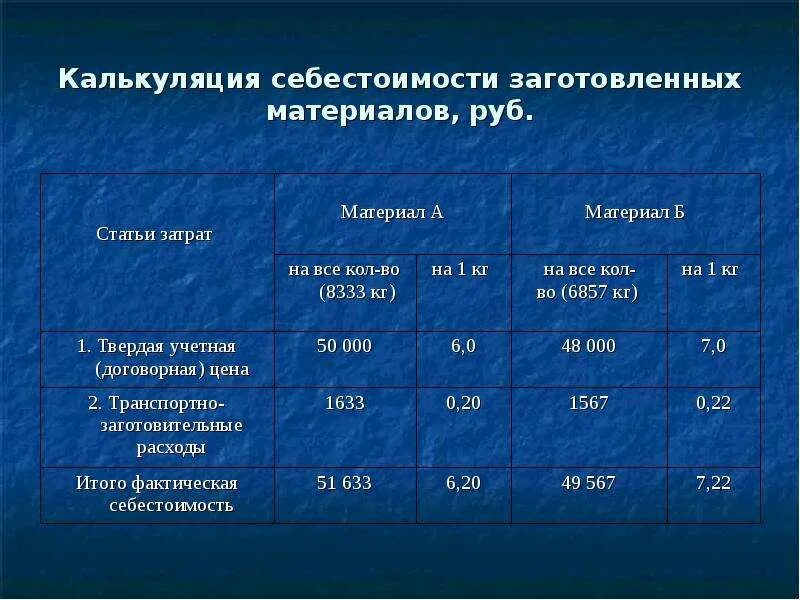 Калькуляция себестоимости заготовленных материалов, руб.

| Статьи затрат | Материал А | | Материал Б | |
|---|---|---|---|---|
| | на все кол-во (8333 кг) | на 1 кг | на все кол-во (6857 кг) | на 1 кг |
| 1. Твердая учетная (договорная) цена | 50 000 | 6,0 | 48 000 | 7,0 |
| 2. Транспортно-заготовительные расходы | 1633 | 0,20 | 1567 | 0,22 |
| Итого фактическая себестоимость | 51 633 | 6,20 | 49 567 | 7,22 |